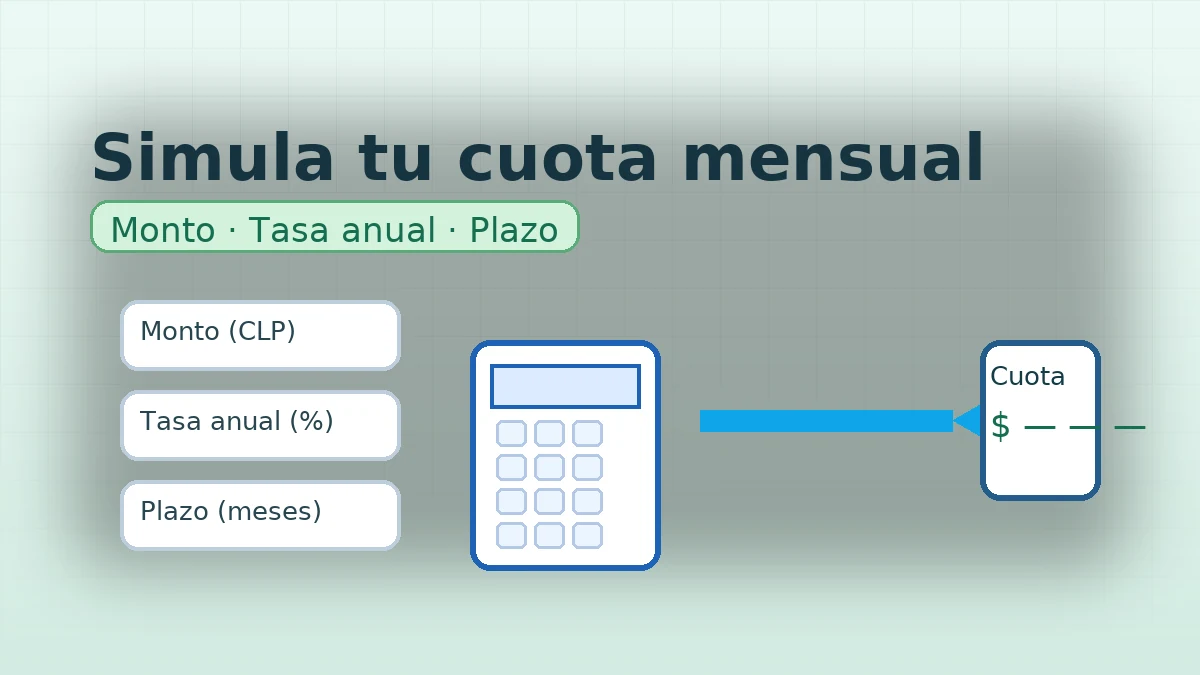 Simula tu cuota mensual

Monto · Tasa anual · Plazo

Monto (CLP)

Tasa anual (%)

Plazo (meses)

Cuota

$ — — —